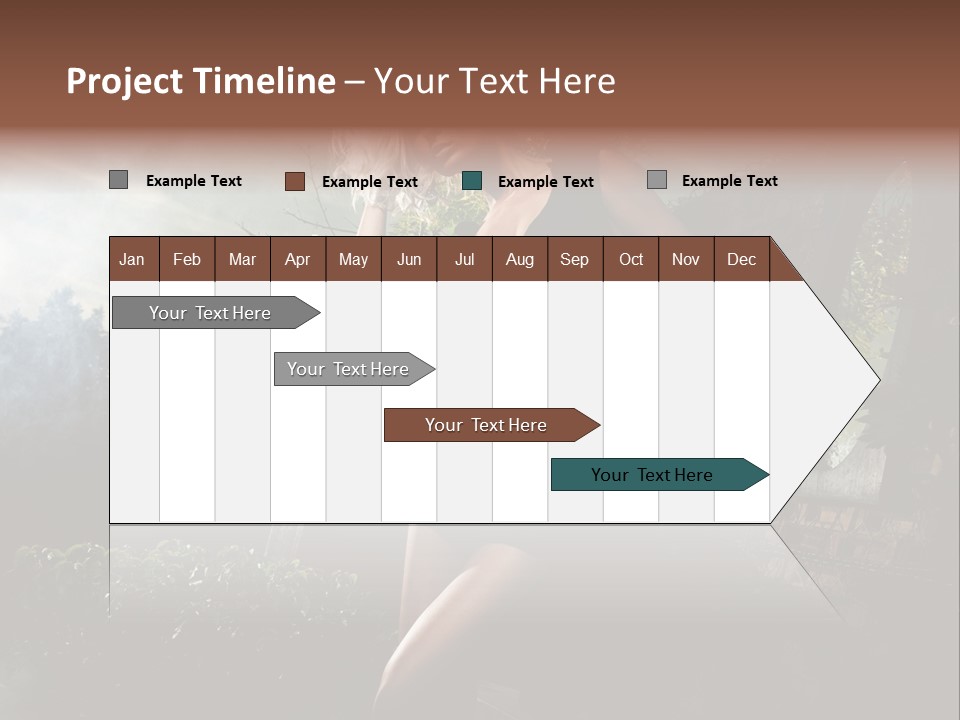 Project Timeline – Your Text Here

Example Text
Example Text
Example Text
Example Text

| Jan | Feb | Mar | Apr | May | Jun | Jul | Aug | Sep | Oct | Nov | Dec |
|---|---|---|---|---|---|---|---|---|---|---|---|

Your Text Here

Your Text Here

Your Text Here

Your Text Here